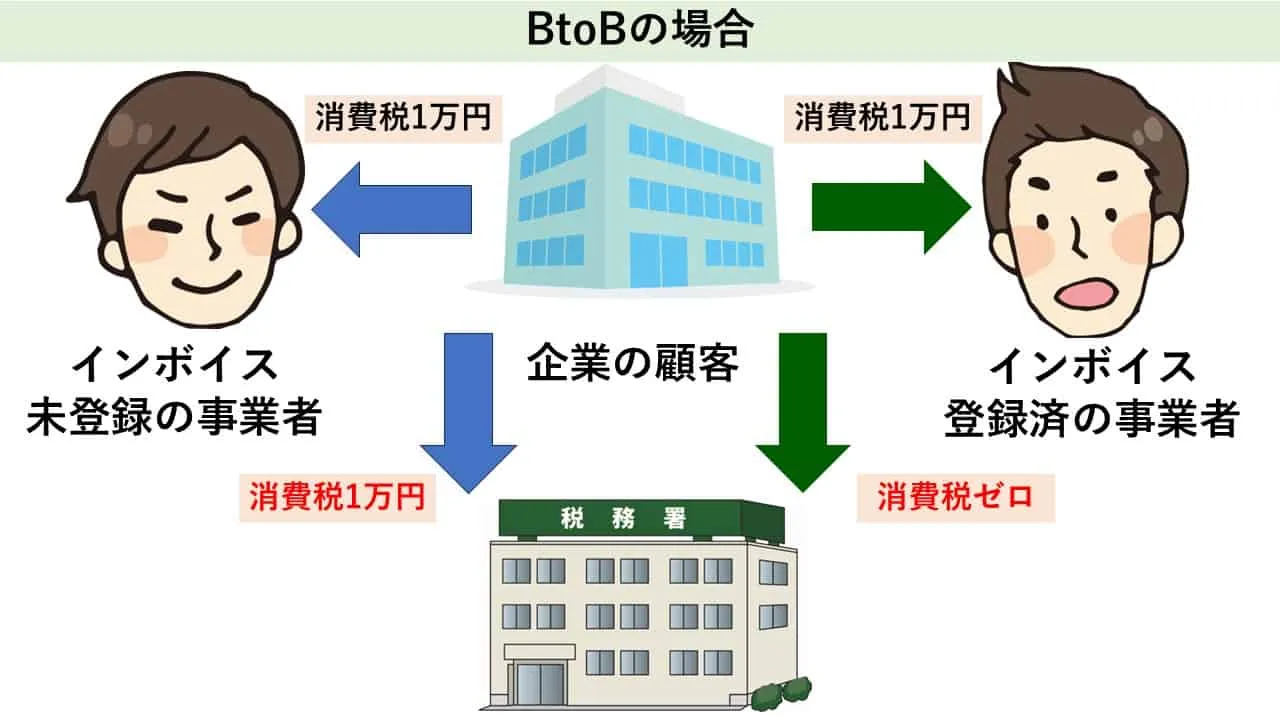 BtoBの場合

消費税1万円

消費税1万円

インボイス
未登録の事業者

企業の顧客

インボイス
登録済の事業者

消費税1万円

消費税ゼロ

税務署